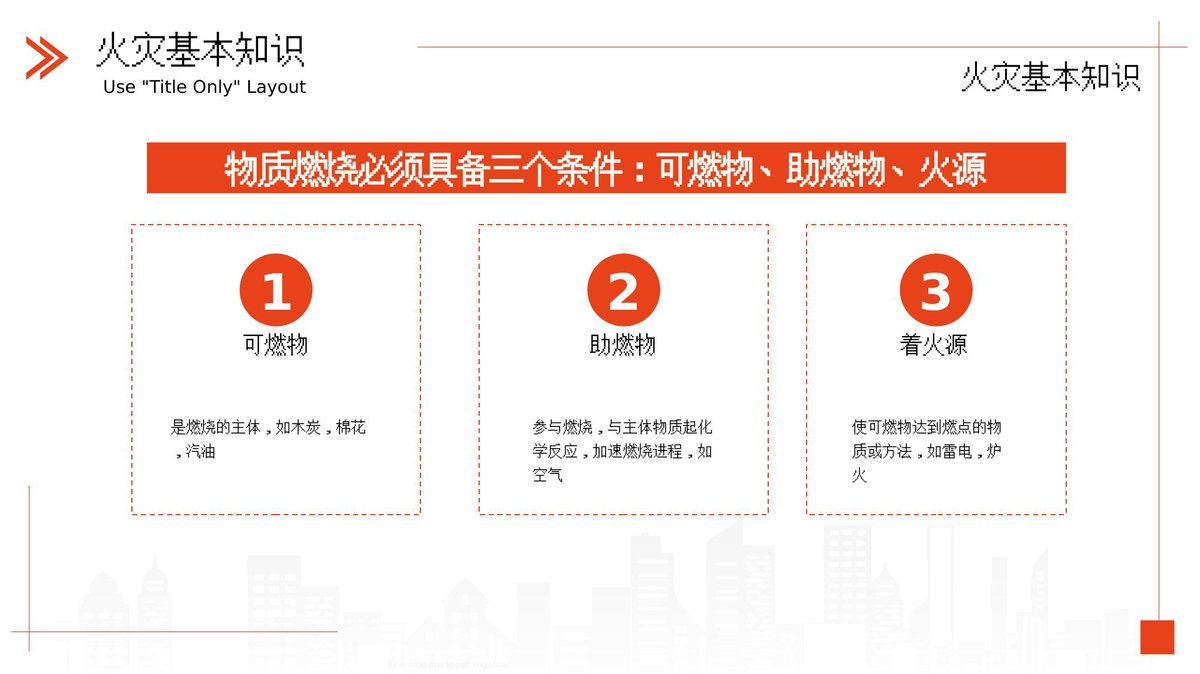 火灾基本知识
Use "Title Only" Layout

火灾基本知识

物质燃烧必须具备三个条件：可燃物、助燃物、火源

1
可燃物

是燃烧的主体，如木炭，棉花，汽油

2
助燃物

参与燃烧，与主体物质起化学反应，加速燃烧进程，如空气

3
着火源

使可燃物达到燃点的物质或方法，如雷电，炉火